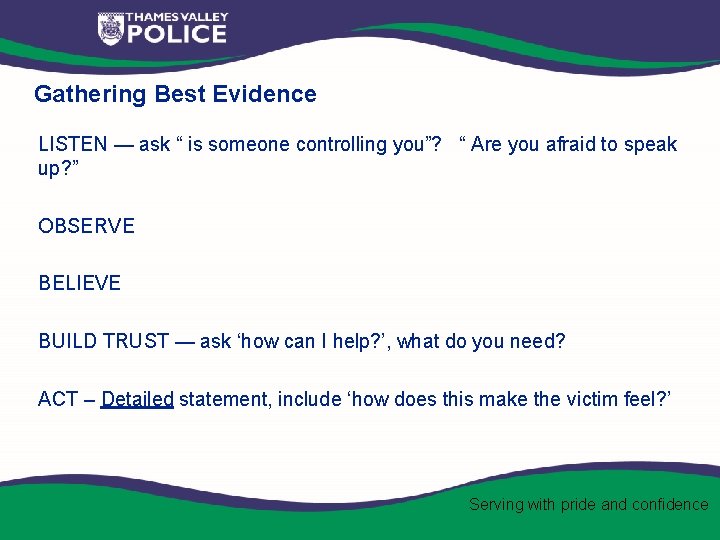 THAMES VALLEY
POLICE

Gathering Best Evidence

LISTEN — ask “ is someone controlling you”? “ Are you afraid to speak up?”

OBSERVE

BELIEVE

BUILD TRUST — ask ‘how can I help?’, what do you need?

ACT – Detailed statement, include ‘how does this make the victim feel?’

Serving with pride and confidence